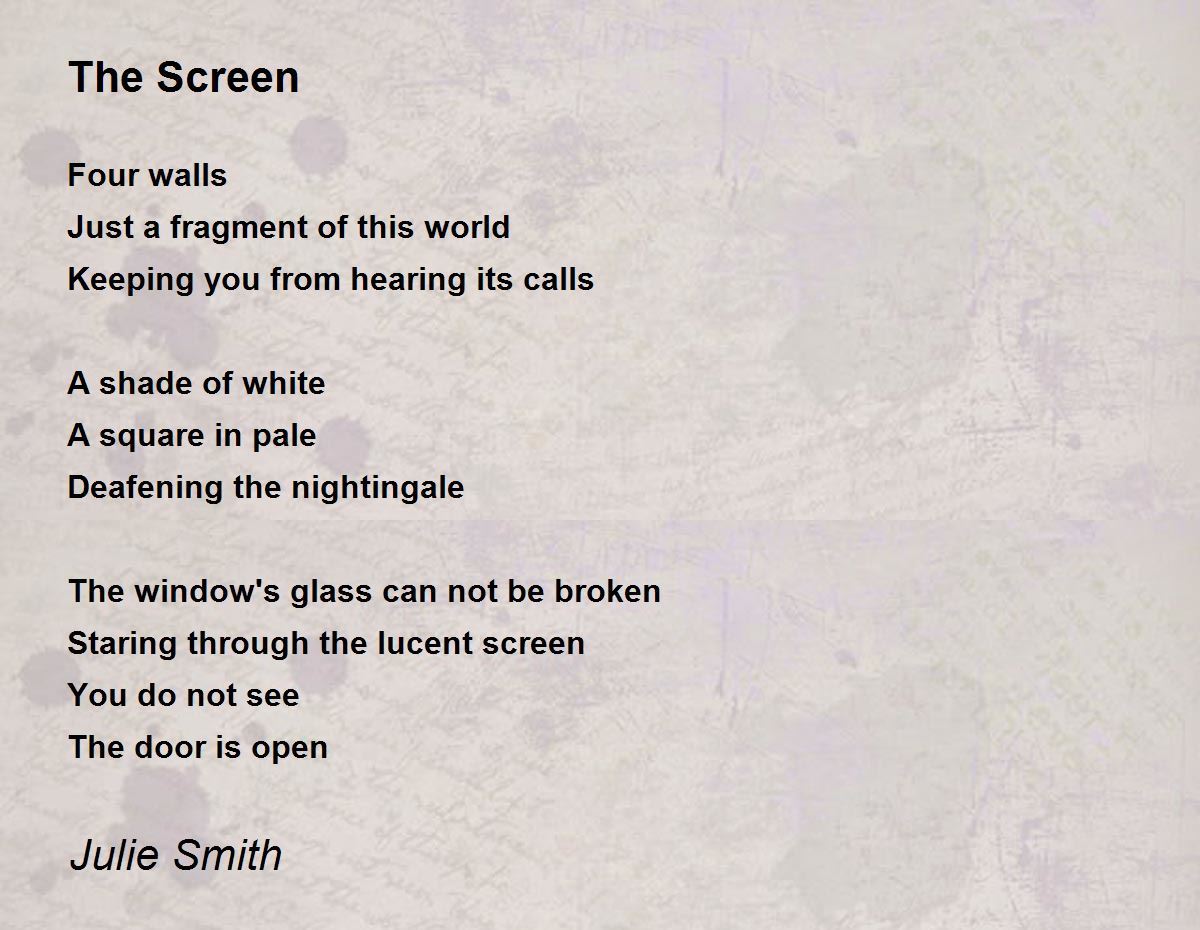 The Screen

Four walls
Just a fragment of this world
Keeping you from hearing its calls

A shade of white
A square in pale
Deafening the nightingale

The window's glass can not be broken
Staring through the lucent screen
You do not see
The door is open

Julie Smith